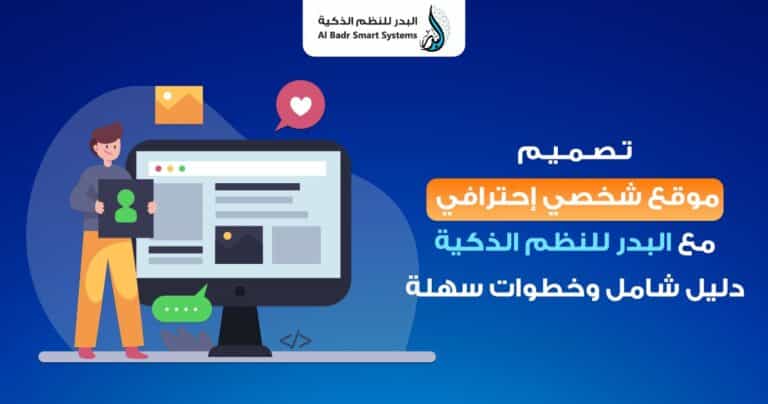 البدر للنظم الذكية
Al Badr Smart Systems

تصميم
موقع شخصي إحترافي
مع البدر للنظم الذكية
دليل شامل وخطوات سهلة

</>